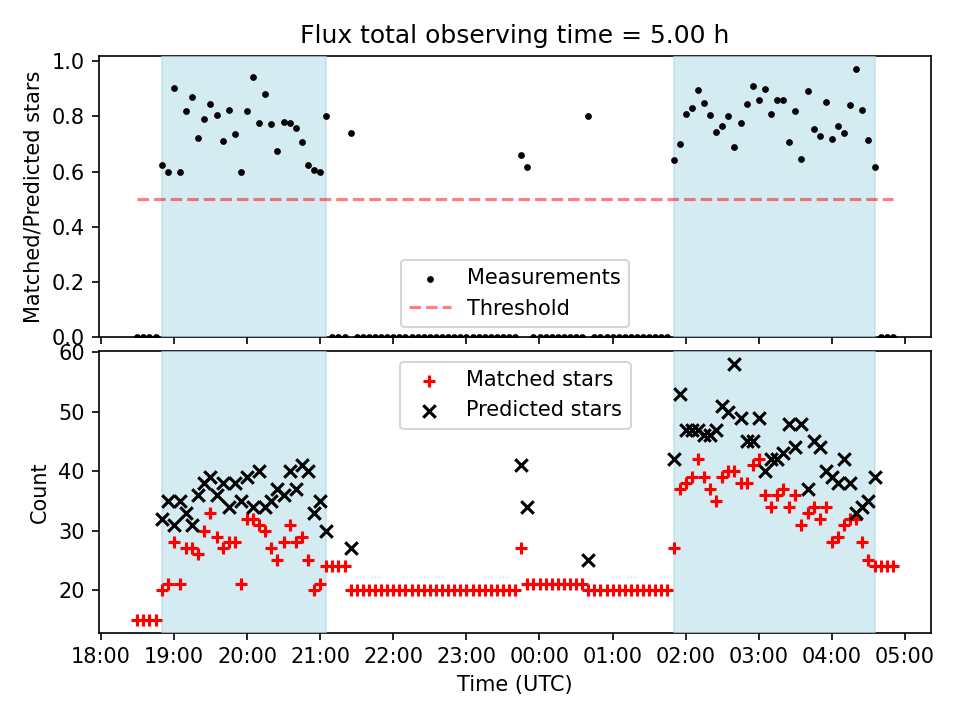 Flux total observing time = 5.00 h

Matched/Predicted stars

1.0
0.8
0.6
0.4
0.2
0.0

Measurements
Threshold

Count

60
50
40
30
20

Matched stars
Predicted stars

18:00 19:00 20:00 21:00 22:00 23:00 00:00 01:00 02:00 03:00 04:00 05:00

Time (UTC)